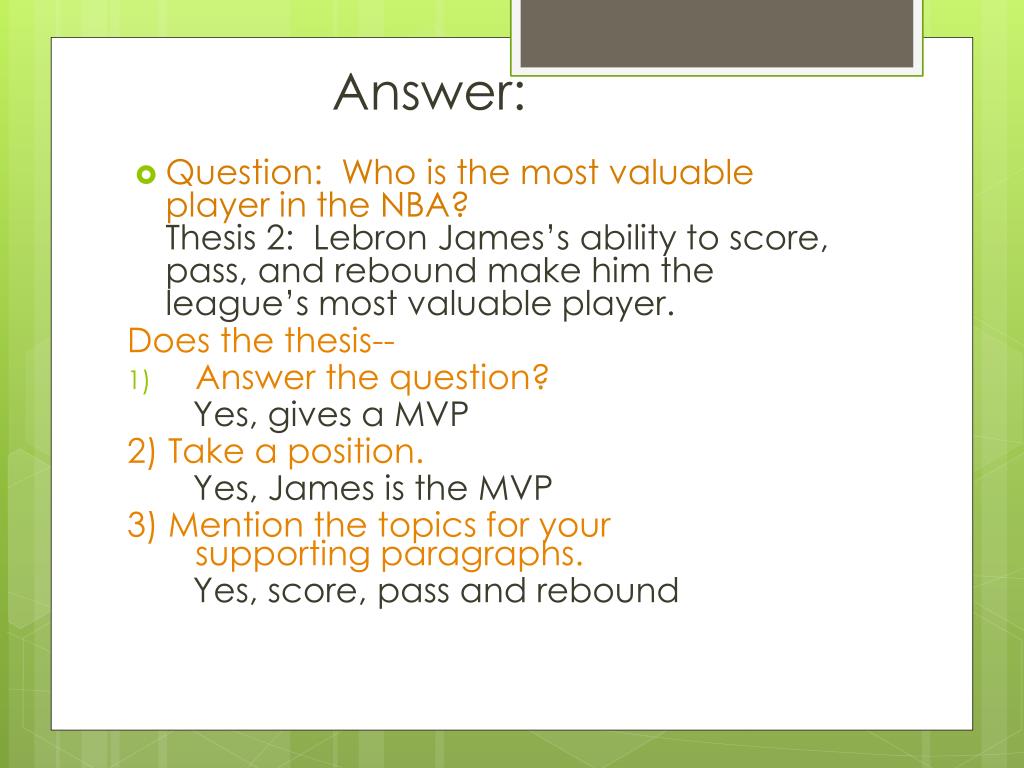 Answer:

Question: Who is the most valuable player in the NBA?
Thesis 2: Lebron James's ability to score, pass, and rebound make him the league's most valuable player.

Does the thesis--

1) Answer the question?
Yes, gives a MVP

2) Take a position.
Yes, James is the MVP

3) Mention the topics for your supporting paragraphs.
Yes, score, pass and rebound